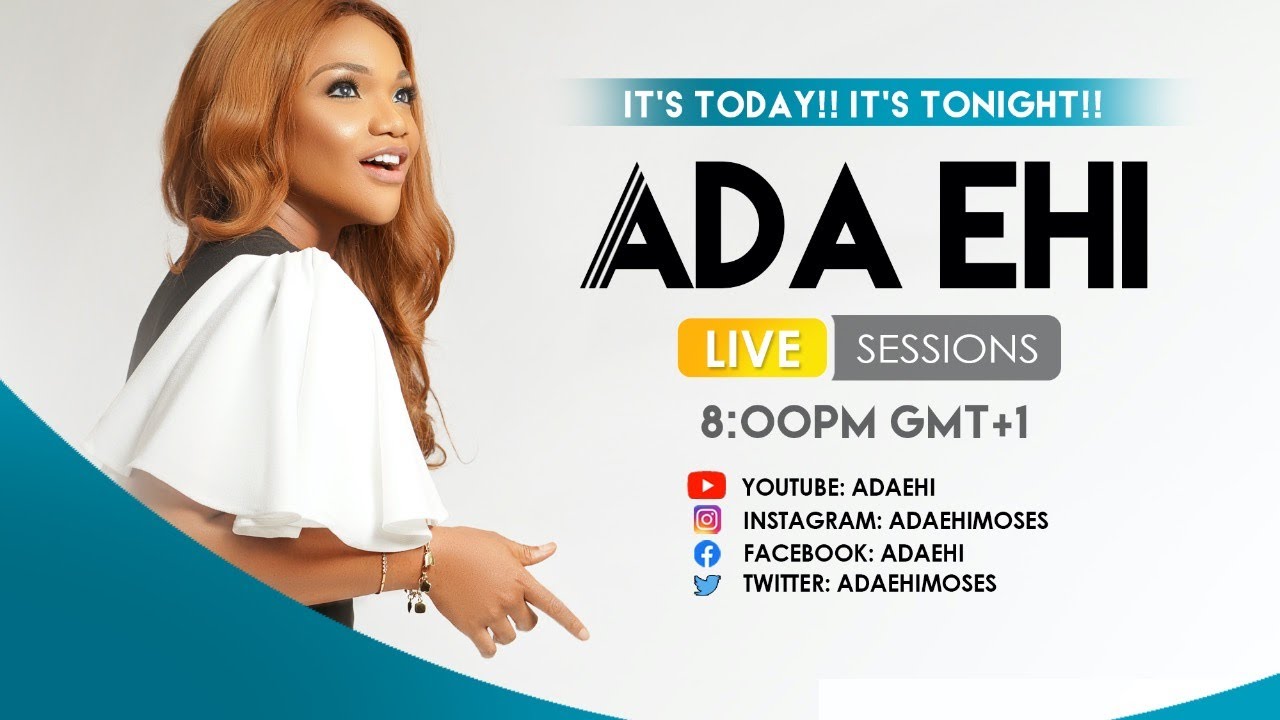 IT'S TODAY!! IT'S TONIGHT!!

ADA EHI

LIVE SESSIONS

8:00PM GMT+1

YOUTUBE: ADAEHI
INSTAGRAM: ADAEHIMOSES
FACEBOOK: ADAEHI
TWITTER: ADAEHIMOSES